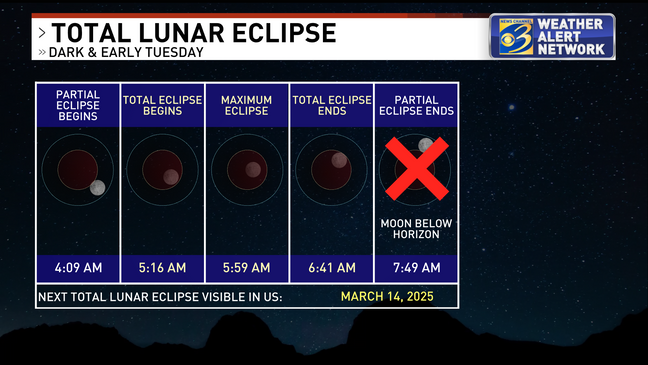 > TOTAL LUNAR ECLIPSE
» DARK & EARLY TUESDAY

NEWS CHANNEL 3 WEATHER ALERT NETWORK

| PARTIAL ECLIPSE BEGINS | TOTAL ECLIPSE BEGINS | MAXIMUM ECLIPSE | TOTAL ECLIPSE ENDS | PARTIAL ECLIPSE ENDS |
|---|---|---|---|---|
| | | | | MOON BELOW HORIZON |
| 4:09 AM | 5:16 AM | 5:59 AM | 6:41 AM | 7:49 AM |

NEXT TOTAL LUNAR ECLIPSE VISIBLE IN US: MARCH 14, 2025